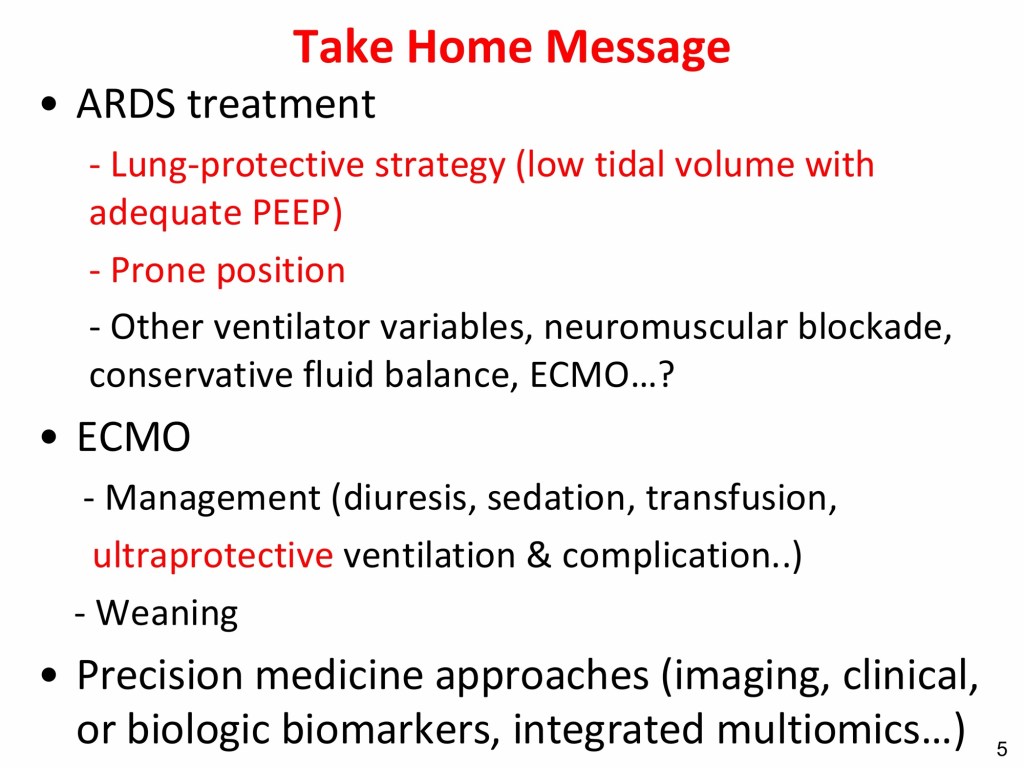 Take Home Message

• ARDS treatment

- Lung-protective strategy (low tidal volume with adequate PEEP)

- Prone position

- Other ventilator variables, neuromuscular blockade, conservative fluid balance, ECMO…?

• ECMO

- Management (diuresis, sedation, transfusion, ultraprotective ventilation & complication..)

- Weaning

• Precision medicine approaches (imaging, clinical, or biologic biomarkers, integrated multiomics…)

5